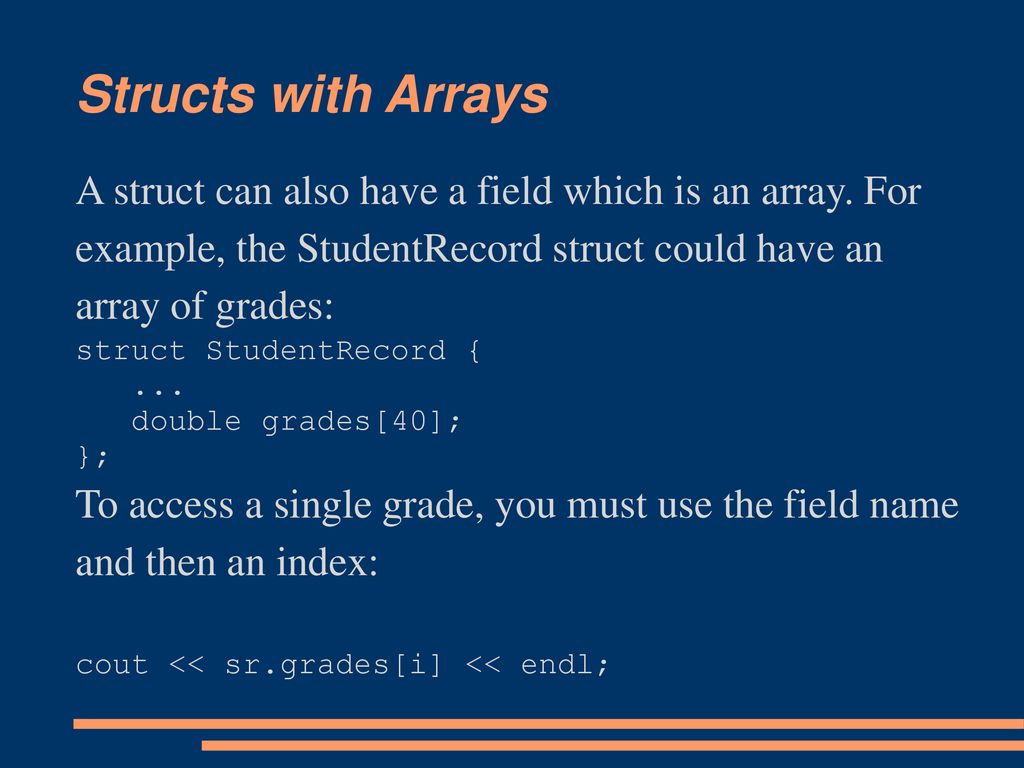 Structs with Arrays

A struct can also have a field which is an array. For example, the StudentRecord struct could have an array of grades:

struct StudentRecord {
   ...
   double grades[40];
};

To access a single grade, you must use the field name and then an index:

cout << sr.grades[i] << endl;